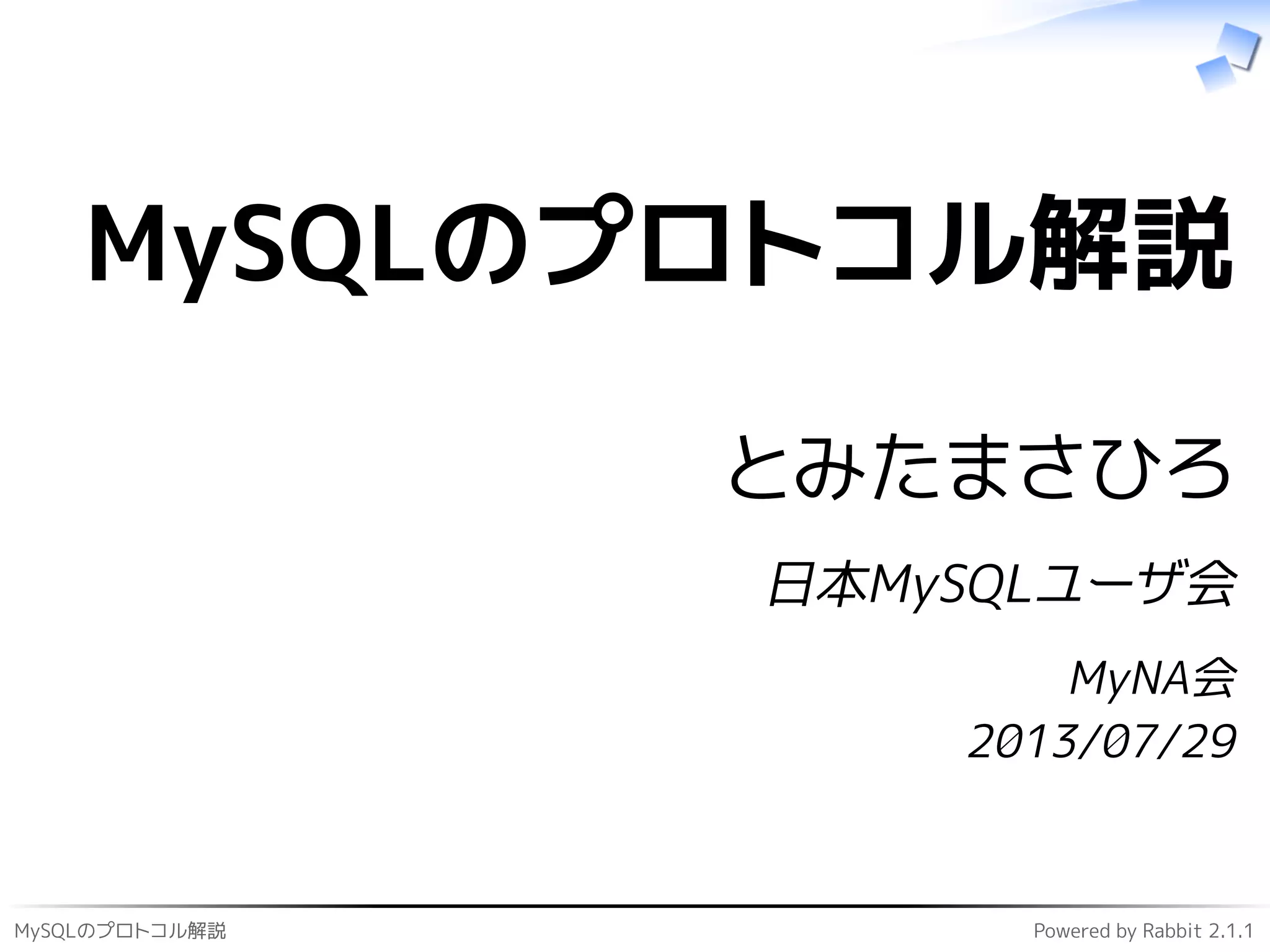 MySQLのプロトコル解説

とみたまさひろ

日本MySQLユーザ会

MyNA会
2013/07/29

MySQLのプロトコル解説

Powered by Rabbit 2.1.1